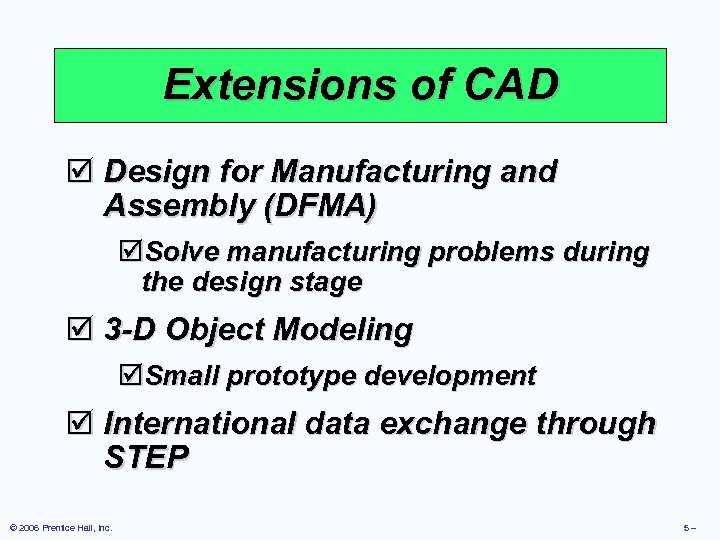 Extensions of CAD

☑ Design for Manufacturing and Assembly (DFMA)

☑ Solve manufacturing problems during the design stage

☑ 3-D Object Modeling

☑ Small prototype development

☑ International data exchange through STEP

© 2006 Prentice Hall, Inc.

5 –